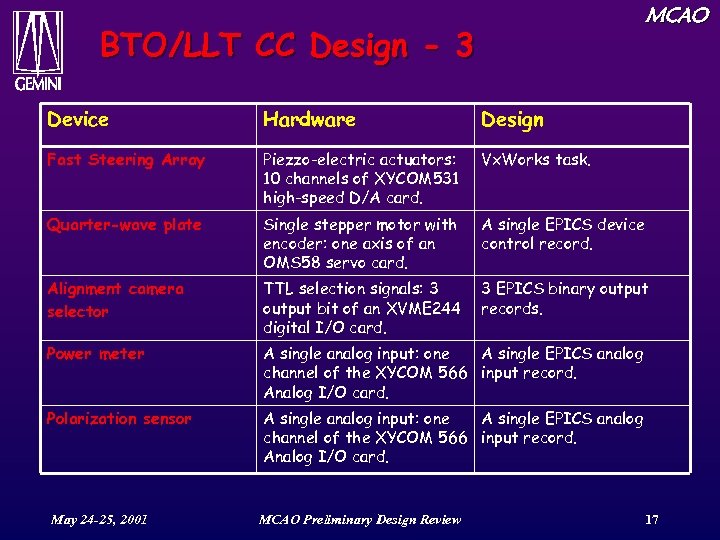 GEMINI

MCAO

BTO/LLT CC Design - 3

| Device | Hardware | Design |
|---|---|---|
| Fast Steering Array | Piezzo-electric actuators: 10 channels of XYCOM531 high-speed D/A card. | VxWorks task. |
| Quarter-wave plate | Single stepper motor with encoder: one axis of an OMS58 servo card. | A single EPICS device control record. |
| Alignment camera selector | TTL selection signals: 3 output bit of an XVME244 digital I/O card. | 3 EPICS binary output records. |
| Power meter | A single analog input: one channel of the XYCOM 566 Analog I/O card. | A single EPICS analog input record. |
| Polarization sensor | A single analog input: one channel of the XYCOM 566 Analog I/O card. | A single EPICS analog input record. |

May 24-25, 2001

MCAO Preliminary Design Review

17